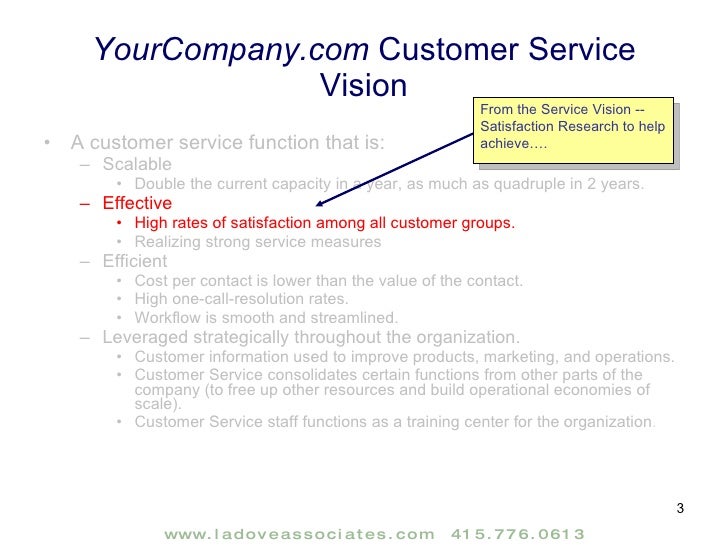 YourCompany.com Customer Service Vision

From the Service Vision -- Satisfaction Research to help achieve….

• A customer service function that is:
– Scalable
• Double the current capacity in a year, as much as quadruple in 2 years.
– Effective
• High rates of satisfaction among all customer groups.
• Realizing strong service measures
– Efficient
• Cost per contact is lower than the value of the contact.
• High one-call-resolution rates.
• Workflow is smooth and streamlined.
– Leveraged strategically throughout the organization.
• Customer information used to improve products, marketing, and operations.
• Customer Service consolidates certain functions from other parts of the company (to free up other resources and build operational economies of scale).
• Customer Service staff functions as a training center for the organization.

3

www.ladoveassociates.com 415.776.0613